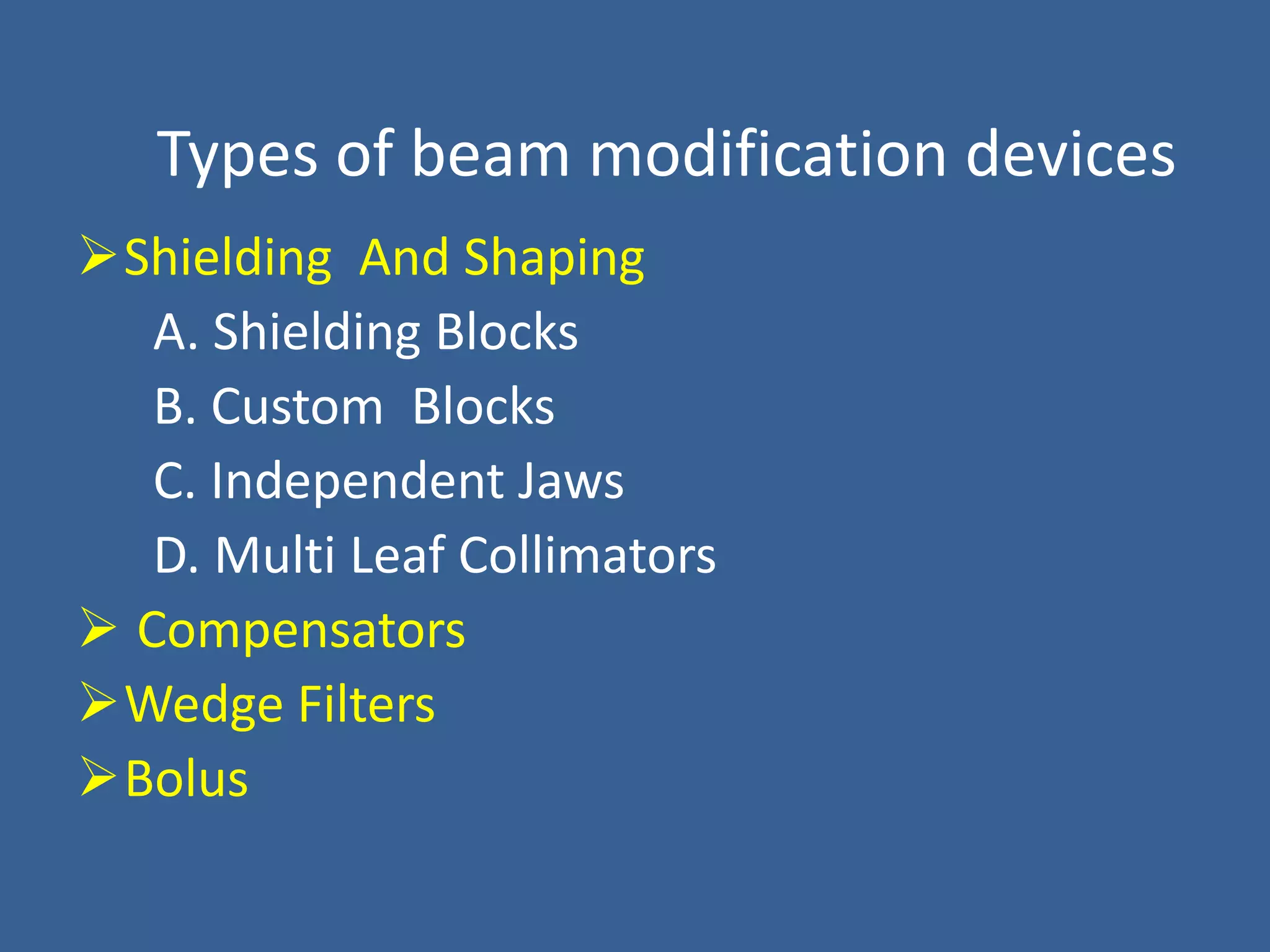 Types of beam modification devices

➢ Shielding And Shaping
A. Shielding Blocks
B. Custom Blocks
C. Independent Jaws
D. Multi Leaf Collimators
➢ Compensators
➢ Wedge Filters
➢ Bolus